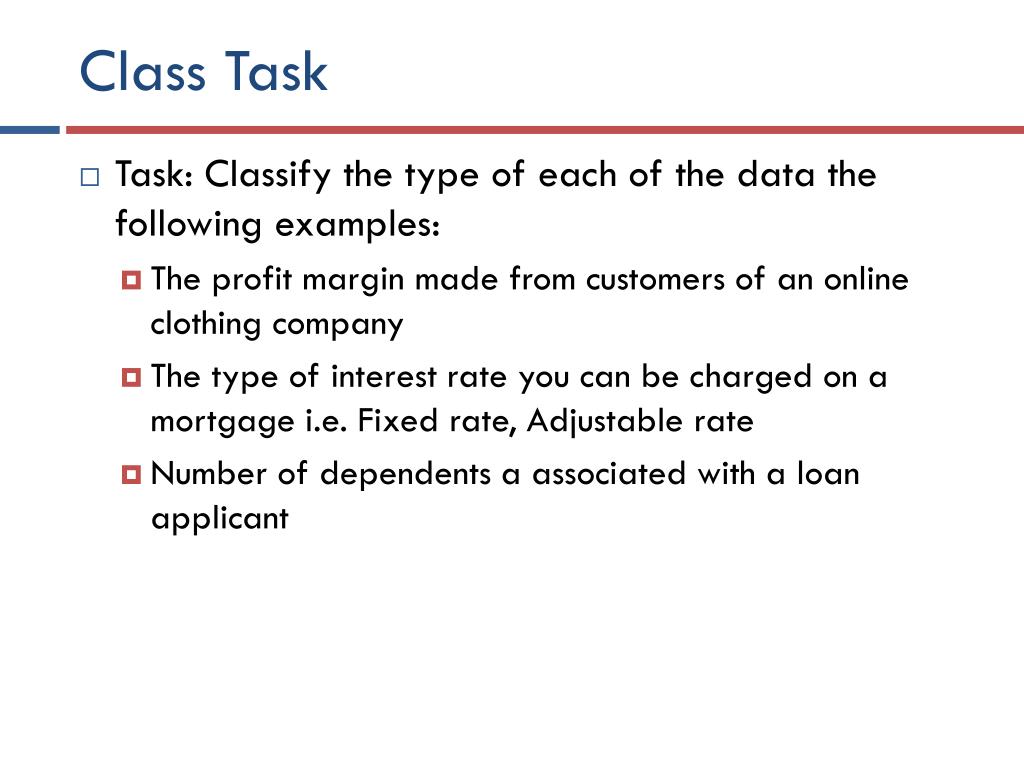 Class Task

Task: Classify the type of each of the data the following examples:

The profit margin made from customers of an online clothing company

The type of interest rate you can be charged on a mortgage i.e. Fixed rate, Adjustable rate

Number of dependents a associated with a loan applicant